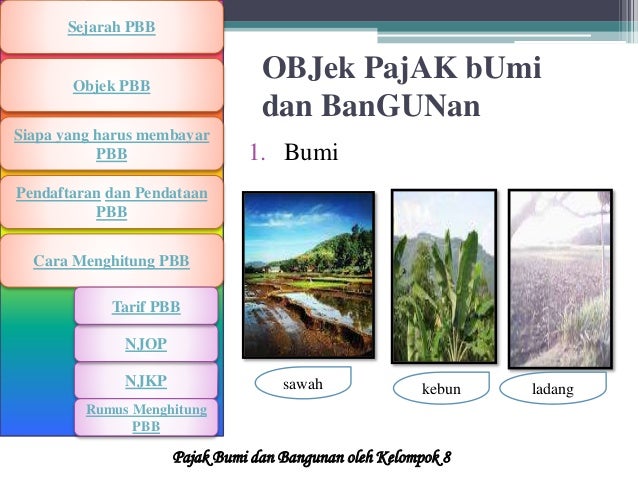 Sejarah PBB

Objek PBB

Siapa yang harus membayar PBB

Pendaftaran dan Pendataan PBB

Cara Menghitung PBB

Tarif PBB

NJOP

NJKP

Rumus Menghitung PBB

OBJek PajAK bUmi dan BanGUNan

1. Bumi

sawah

kebun

ladang

Pajak Bumi dan Bangunan oleh Kelompok 8